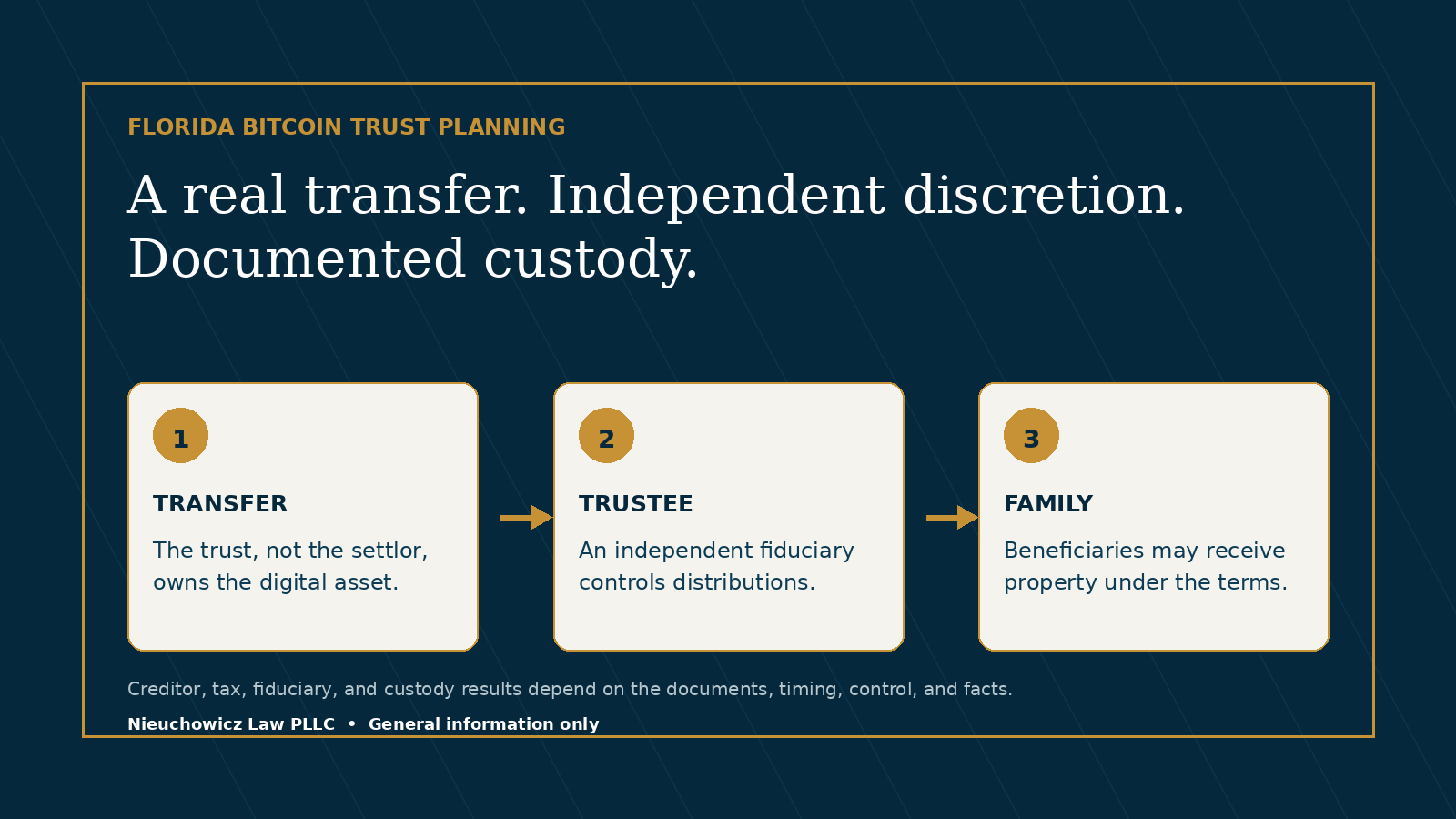 FLORIDA BITCOIN TRUST PLANNING

A real transfer. Independent discretion. Documented custody.

1

TRANSFER

The trust, not the settlor, owns the digital asset.

2

TRUSTEE

An independent fiduciary controls distributions.

3

FAMILY

Beneficiaries may receive property under the terms.

Creditor, tax, fiduciary, and custody results depend on the documents, timing, control, and facts.

Nieuchowicz Law PLLC • General information only